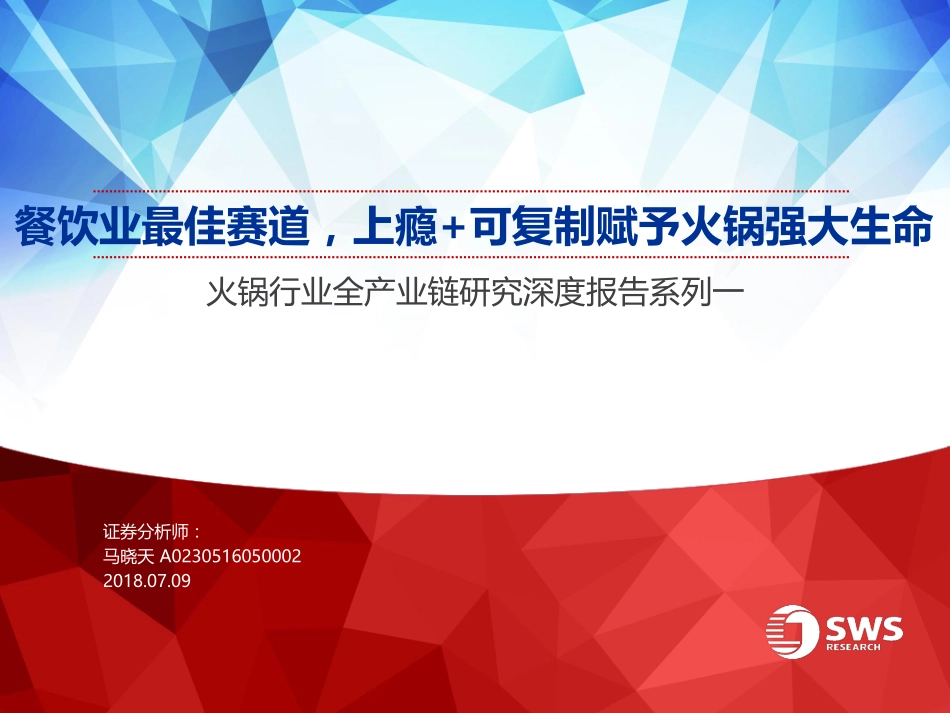 餐饮业最佳赛道，上瘾+可复制赋予火锅强大生命

火锅行业全产业链研究深度报告系列一

证券分析师：
马晓天 A0230516050002
2018.07.09

SWS
RESEARCH